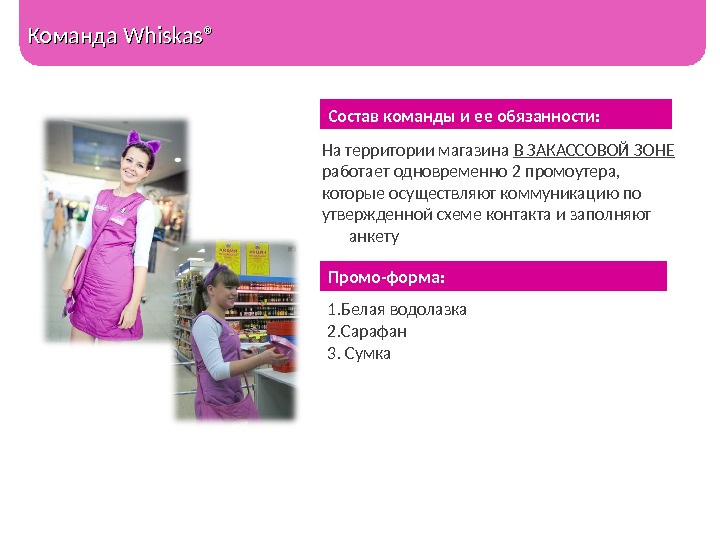 Команда Whiskas®

Состав команды и ее обязанности:

На территории магазина В ЗАКАССОВОЙ ЗОНЕ работает одновременно 2 промоутера, которые осуществляют коммуникацию по утвержденной схеме контакта и заполняют анкету

Промо-форма:

1.Белая водолазка
2.Сарафан
3. Сумка